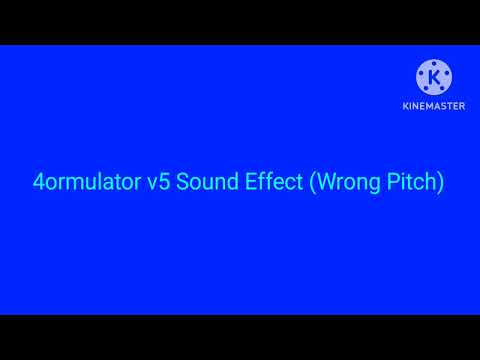 K
KINEMASTER

4ormulator v5 Sound Effect (Wrong Pitch)